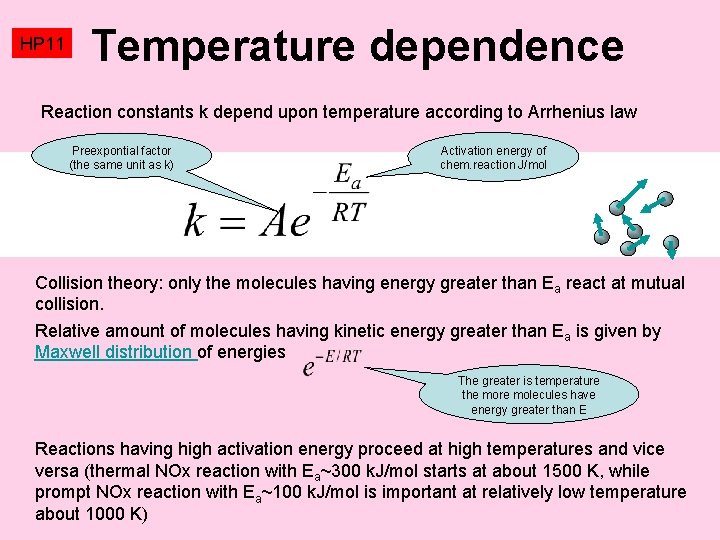 HP11 Temperature dependence

Reaction constants k depend upon temperature according to Arrhenius law

Preexpontial factor (the same unit as k)

Activation energy of chem.reaction J/mol

$k = Ae^{-\frac{E_a}{RT}}$

Collision theory: only the molecules having energy greater than $E_a$ react at mutual collision.

Relative amount of molecules having kinetic energy greater than $E_a$ is given by Maxwell distribution of energies $e^{-E/RT}$

The greater is temperature the more molecules have energy greater than E

Reactions having high activation energy proceed at high temperatures and vice versa (thermal NOx reaction with $E_a$~300 kJ/mol starts at about 1500 K, while prompt NOx reaction with $E_a$~100 kJ/mol is important at relatively low temperature about 1000 K)